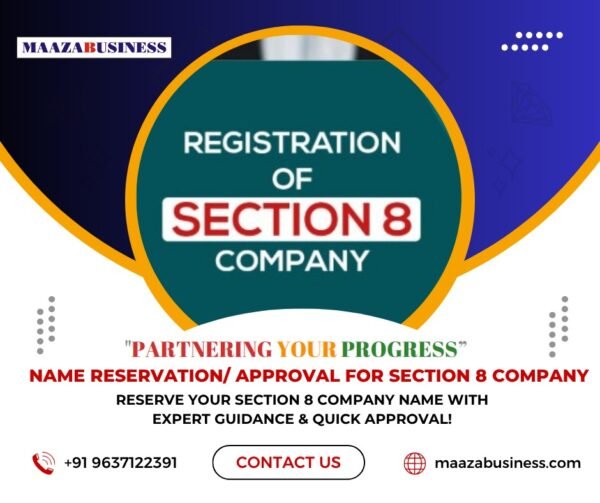 MAAZABUSINESS

REGISTRATION OF SECTION 8 COMPANY

"PARTNERING YOUR PROGRESS"
NAME RESERVATION/ APPROVAL FOR SECTION 8 COMPANY
RESERVE YOUR SECTION 8 COMPANY NAME WITH EXPERT GUIDANCE & QUICK APPROVAL!

+91 9637122391
CONTACT US
maazabusiness.com